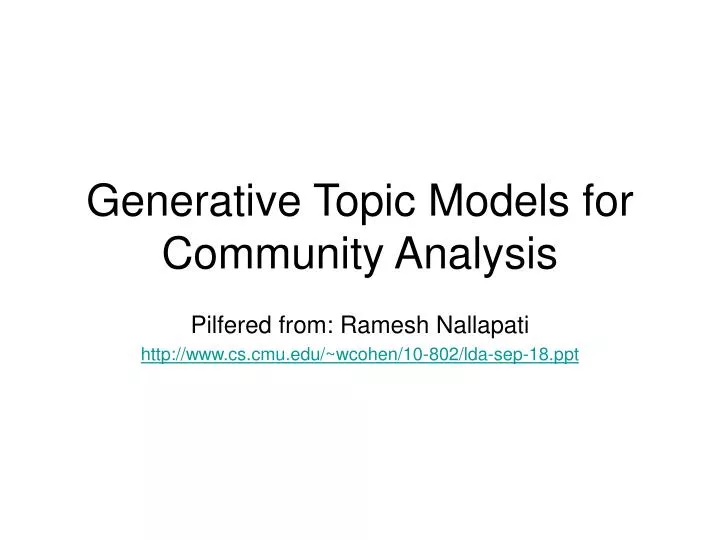 Generative Topic Models for Community Analysis

Pilfered from: Ramesh Nallapati

http://www.cs.cmu.edu/~wcohen/10-802/lda-sep-18.ppt